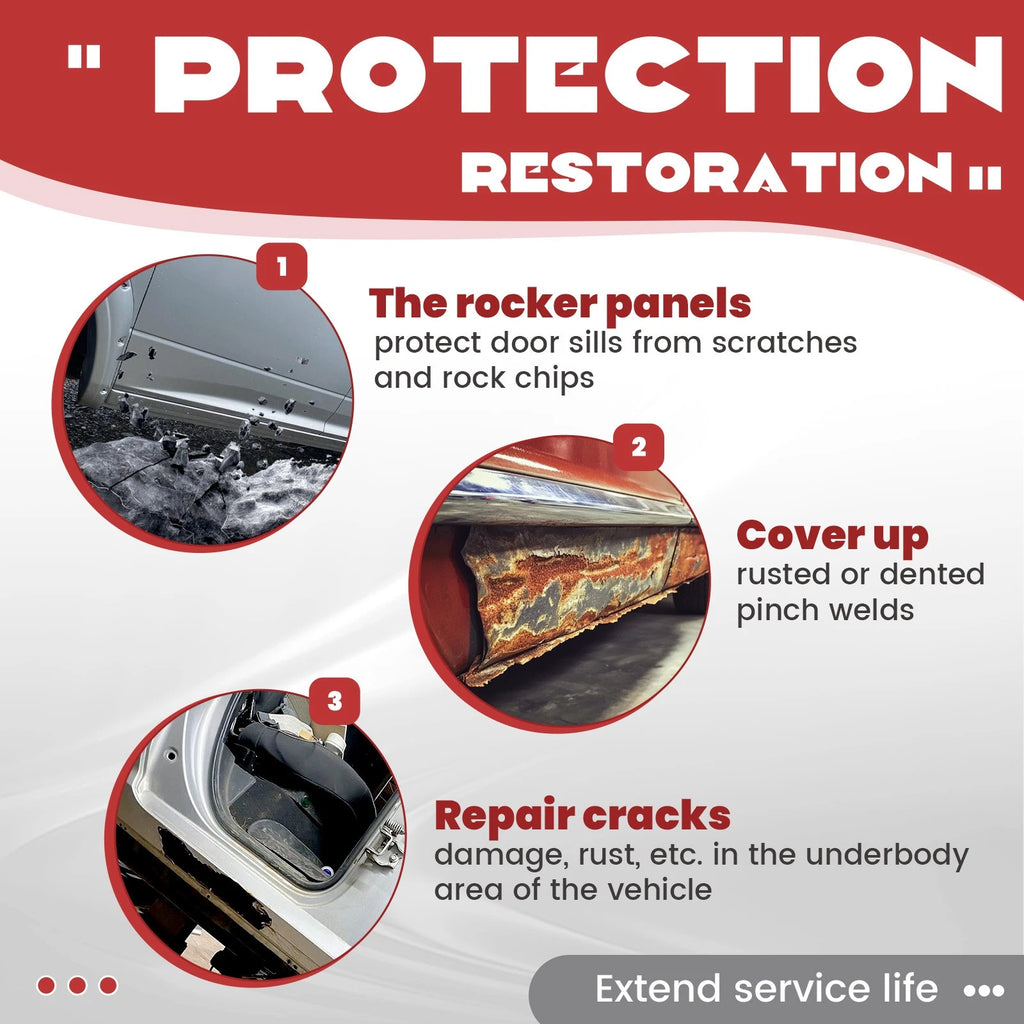 " PROTECTION
RESTORATION "

1
The rocker panels
protect door sills from scratches and rock chips

2
Cover up
rusted or dented pinch welds

3
Repair cracks
damage, rust, etc. in the underbody area of the vehicle

Extend service life